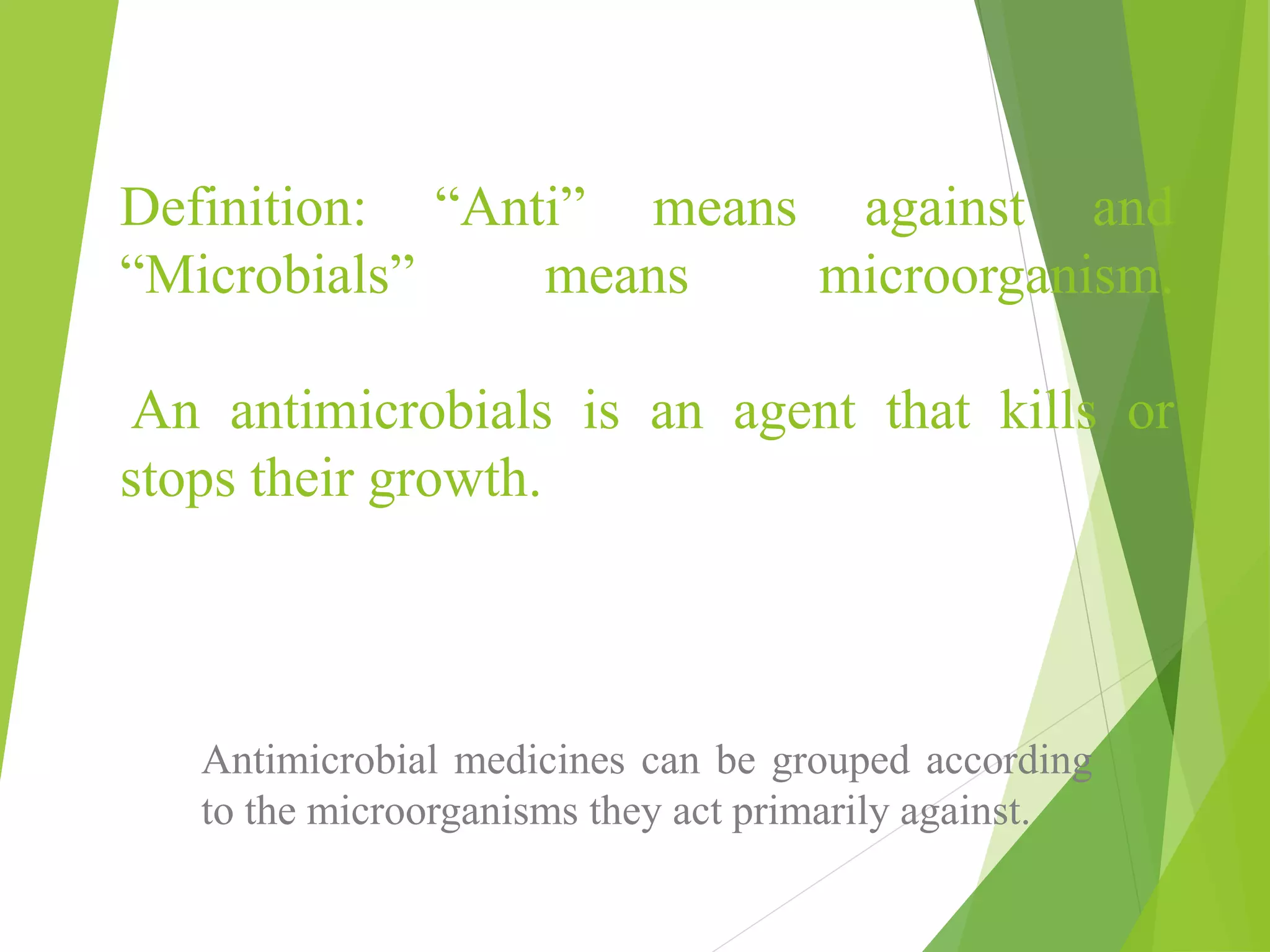 Definition: “Anti” means against and “Microbials” means microorganism.

An antimicrobials is an agent that kills or stops their growth.

Antimicrobial medicines can be grouped according to the microorganisms they act primarily against.